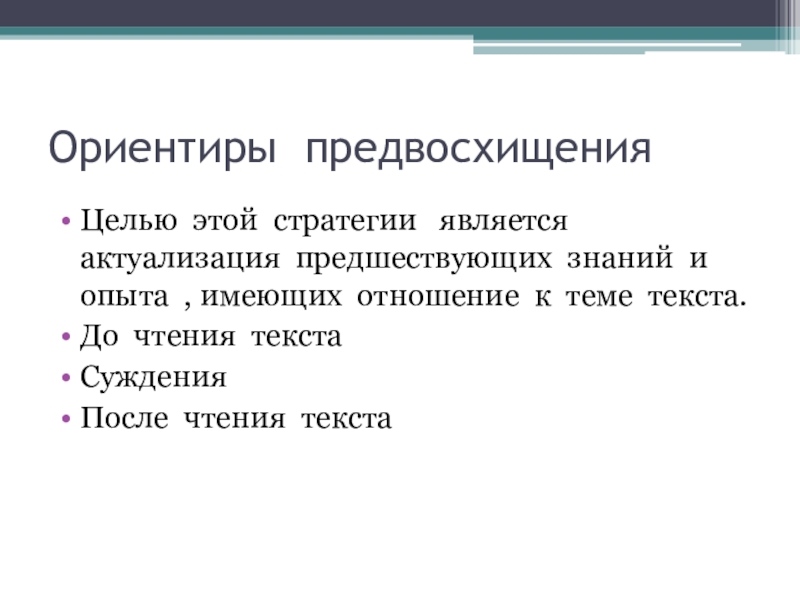 Ориентиры предвосхищения

• Целью этой стратегии является актуализация предшествующих знаний и опыта , имеющих отношение к теме текста.
• До чтения текста
• Суждения
• После чтения текста